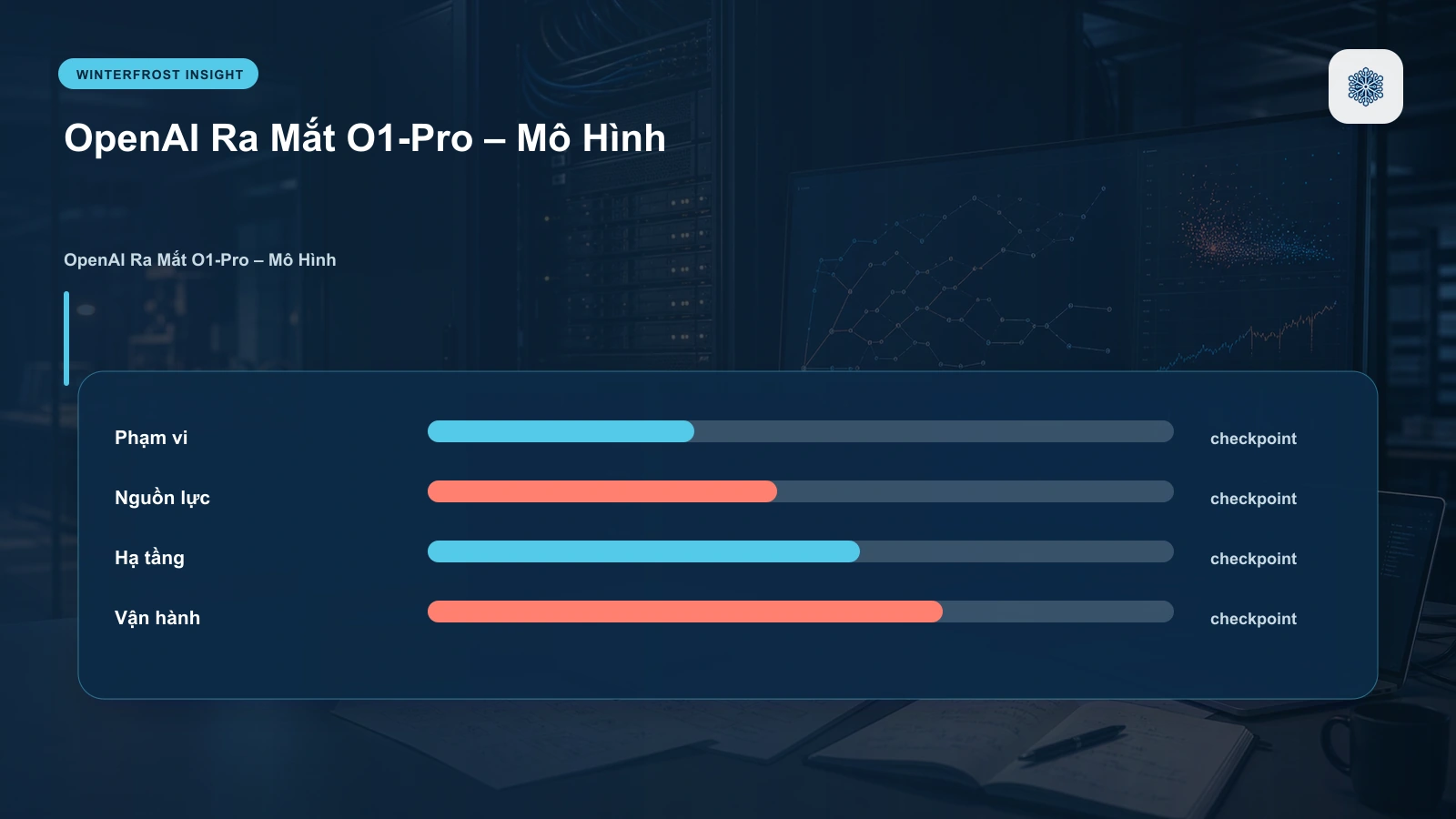 WINTERFROST INSIGHT

OpenAI Ra Mắt O1-Pro – Mô Hình

OpenAI Ra Mắt O1-Pro – Mô Hình

Phạm vi checkpoint

Nguồn lực checkpoint

Hạ tầng checkpoint

Vận hành checkpoint